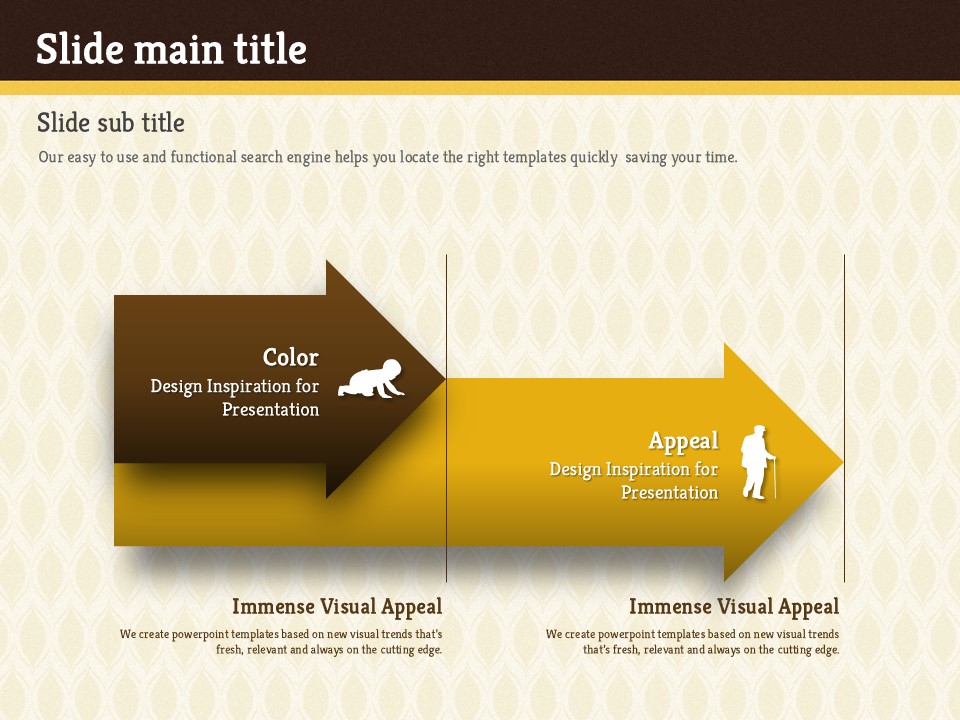 Slide main title

Slide sub title

Our easy to use and functional search engine helps you locate the right templates quickly saving your time.

Color
Design Inspiration for Presentation

Appeal
Design Inspiration for Presentation

Immense Visual Appeal

We create powerpoint templates based on new visual trends that's fresh, relevant and always on the cutting edge.

Immense Visual Appeal

We create powerpoint templates based on new visual trends that's fresh, relevant and always on the cutting edge.